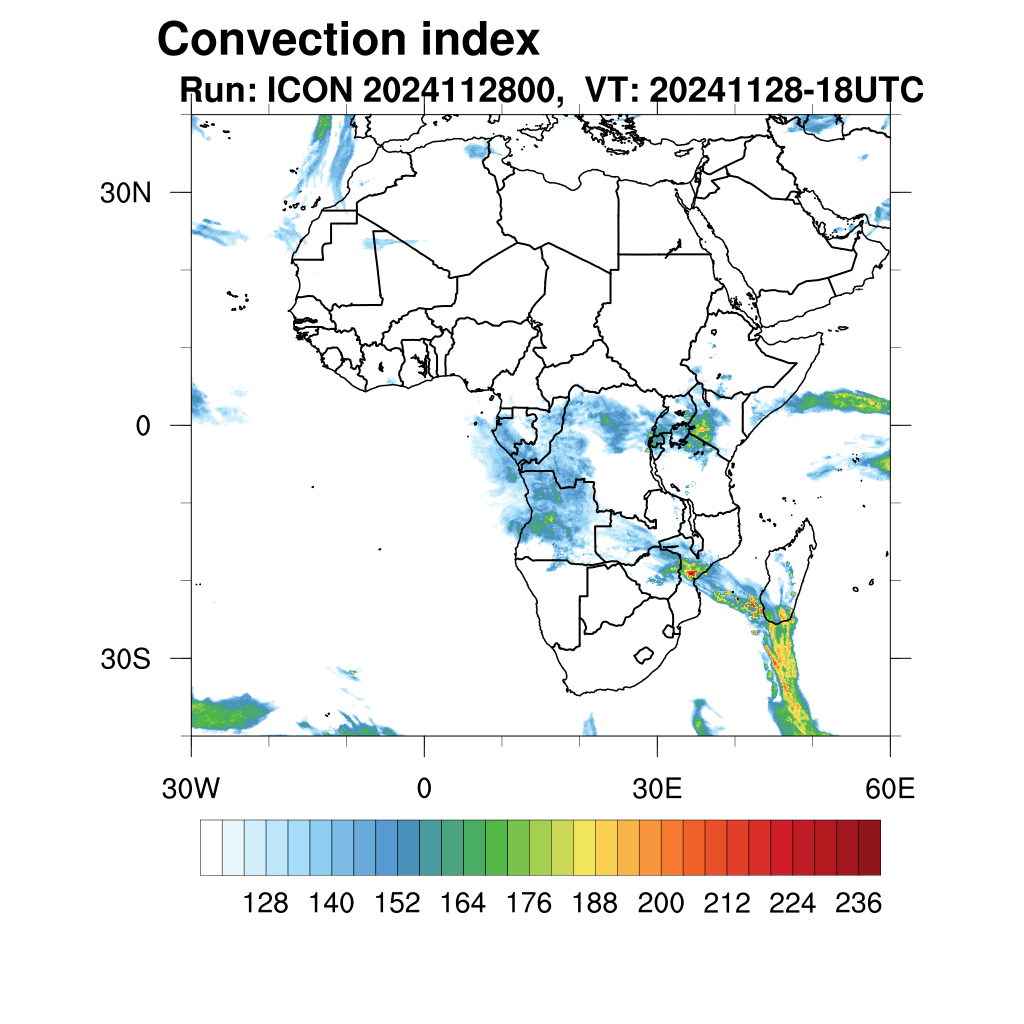 Convection index
Run: ICON 2024112800, VT: 20241128-18UTC

30N
0
30S

30W
0
30E
60E

128 140 152 164 176 188 200 212 224 236